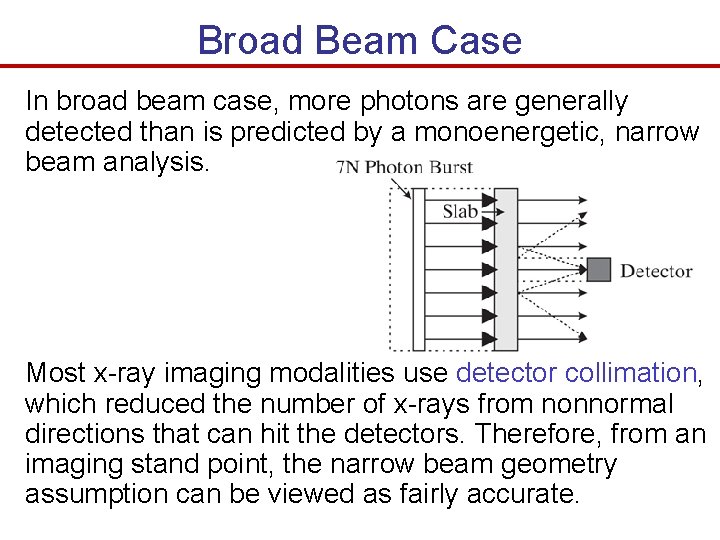 Broad Beam Case

In broad beam case, more photons are generally detected than is predicted by a monoenergetic, narrow beam analysis.

7N Photon Burst

Slab

Detector

Most x-ray imaging modalities use detector collimation, which reduced the number of x-rays from nonnormal directions that can hit the detectors. Therefore, from an imaging stand point, the narrow beam geometry assumption can be viewed as fairly accurate.